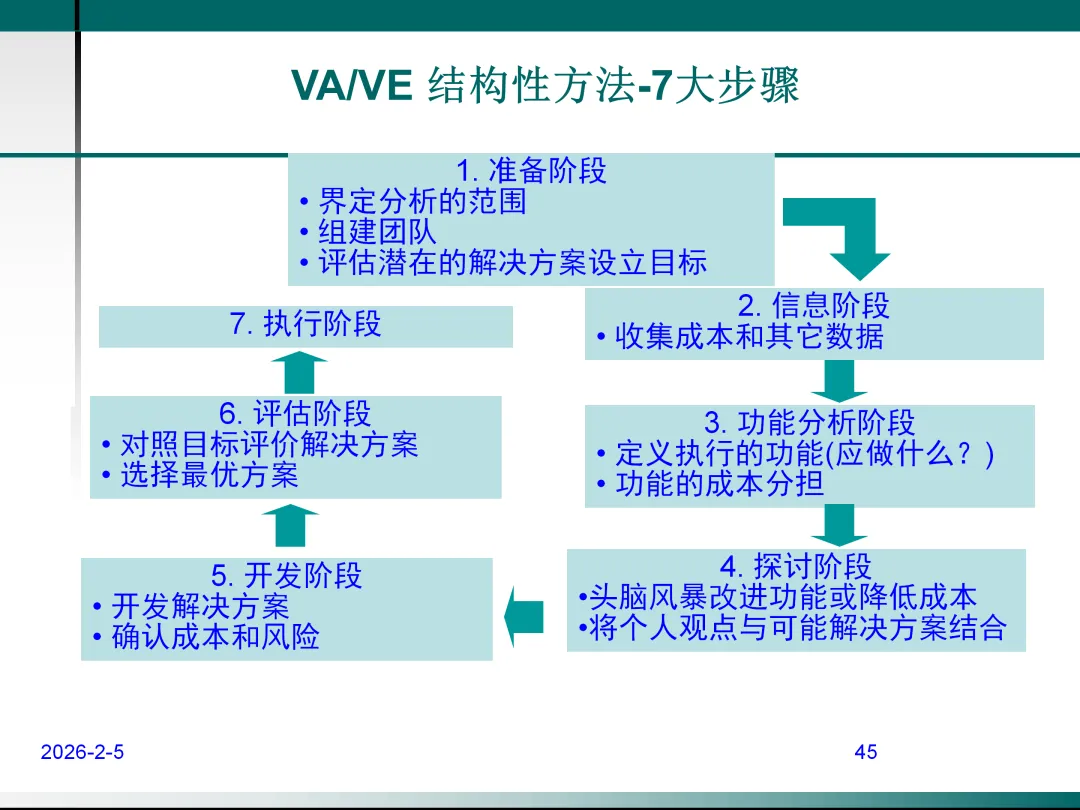 VA/VE 结构性方法-7大步骤

1. 准备阶段
• 界定分析的范围
• 组建团队
• 评估潜在的解决方案设立目标

2. 信息阶段
• 收集成本和其它数据

3. 功能分析阶段
• 定义执行的功能(应做什么？)
• 功能的成本分担

4. 探讨阶段
•头脑风暴改进功能或降低成本
•将个人观点与可能解决方案结合

5. 开发阶段
• 开发解决方案
• 确认成本和风险

6. 评估阶段
• 对照目标评价解决方案
• 选择最优方案

7. 执行阶段

2026-2-5

45